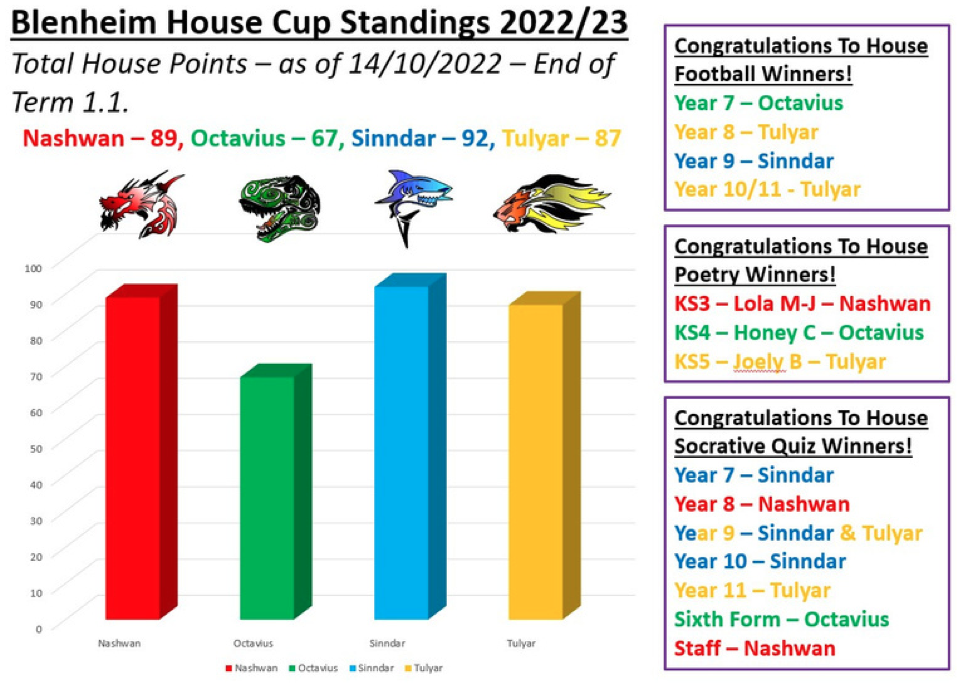 Blenheim House Cup Standings 2022/23

Total House Points – as of 14/10/2022 – End of Term 1.1.

Nashwan – 89, Octavius – 67, Sinndar – 92, Tulyar – 87

100
90
80
70
60
50
40
30
20
10
0

Nashwan Octavius Sinndar Tulyar

Nashwan Octavius Sinndar Tulyar

Congratulations To House Football Winners!
Year 7 – Octavius
Year 8 – Tulyar
Year 9 – Sinndar
Year 10/11 - Tulyar

Congratulations To House Poetry Winners!
KS3 – Lola M-J – Nashwan
KS4 – Honey C – Octavius
KS5 – Joely B – Tulyar

Congratulations To House Socrative Quiz Winners!
Year 7 – Sinndar
Year 8 – Nashwan
Year 9 – Sinndar & Tulyar
Year 10 – Sinndar
Year 11 – Tulyar
Sixth Form – Octavius
Staff – Nashwan